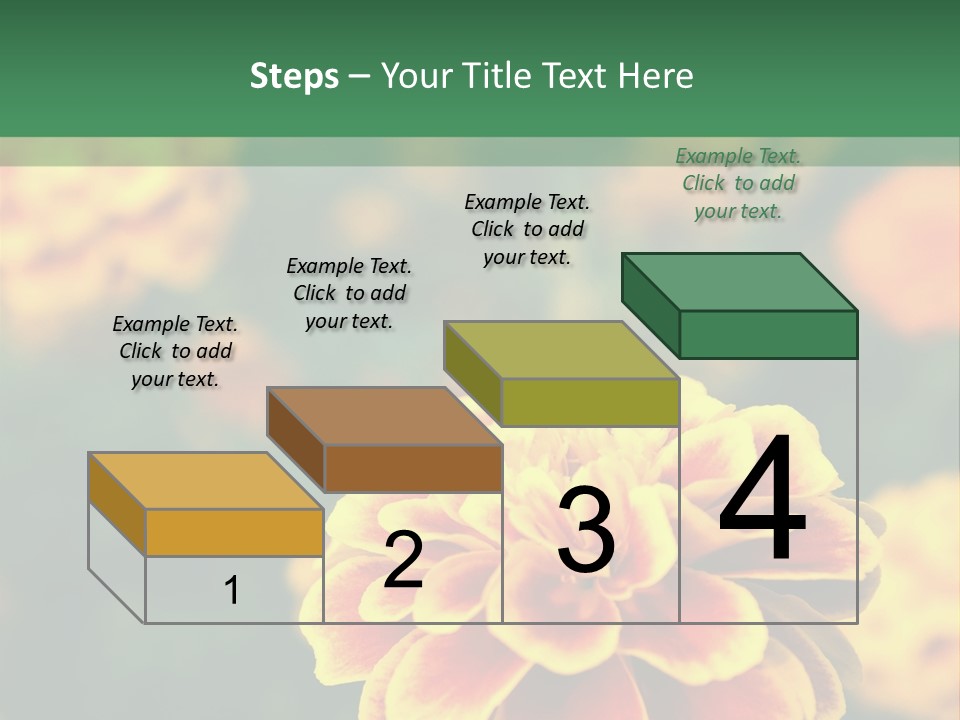 Steps – Your Title Text Here

Example Text. Click to add your text.

Example Text. Click to add your text.

Example Text. Click to add your text.

Example Text. Click to add your text.

1

2

3

4